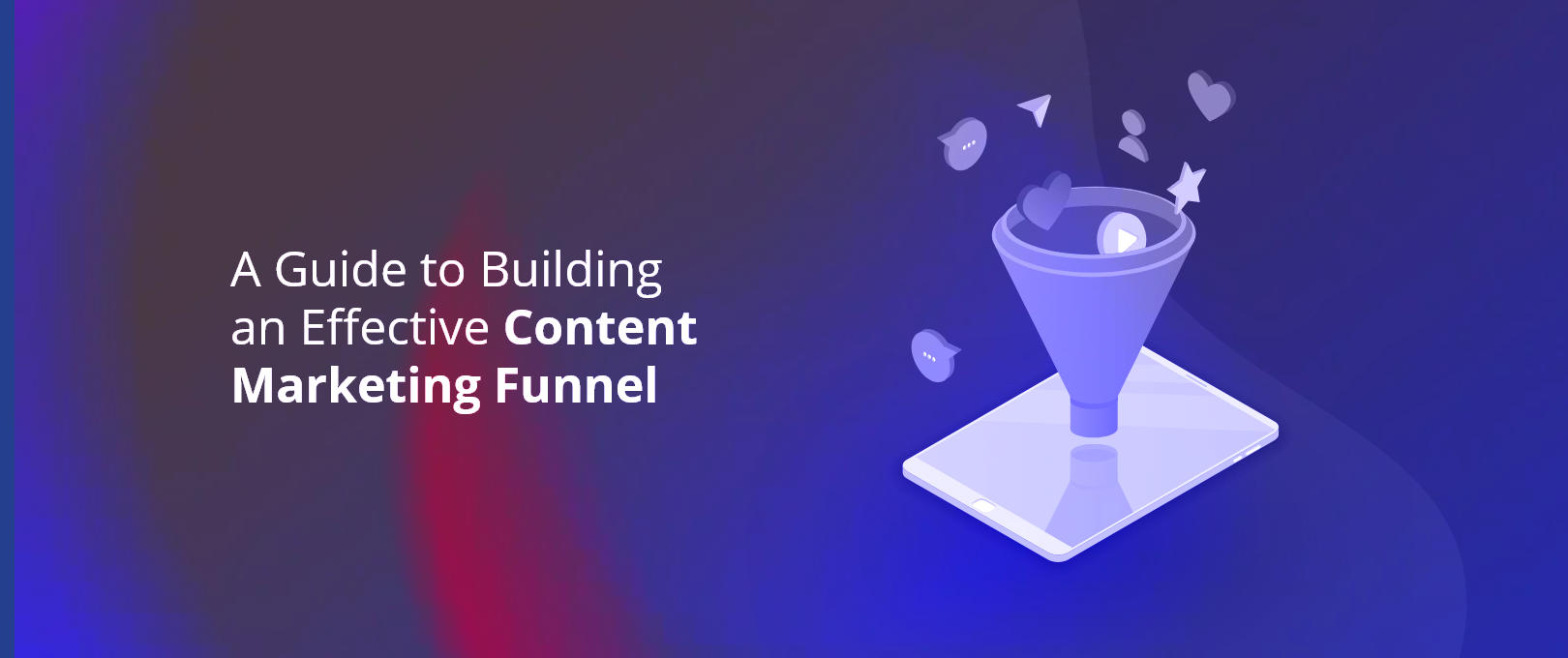 A Guide to Building an Effective Content Marketing Funnel